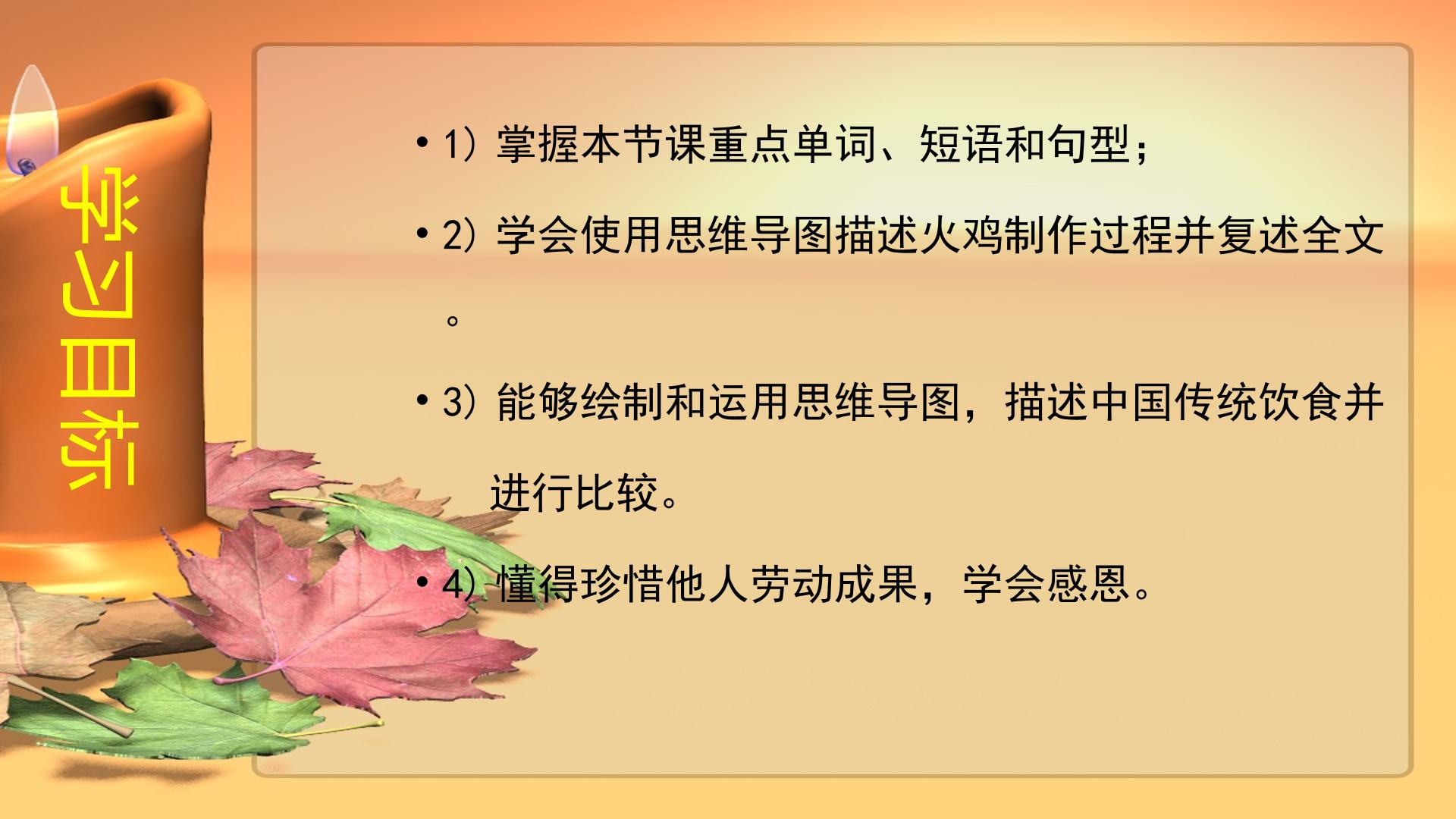 学习目标

• 1）掌握本节课重点单词、短语和句型；

• 2）学会使用思维导图描述火鸡制作过程并复述全文。

• 3）能够绘制和运用思维导图，描述中国传统饮食并进行比较。

• 4）懂得珍惜他人劳动成果，学会感恩。